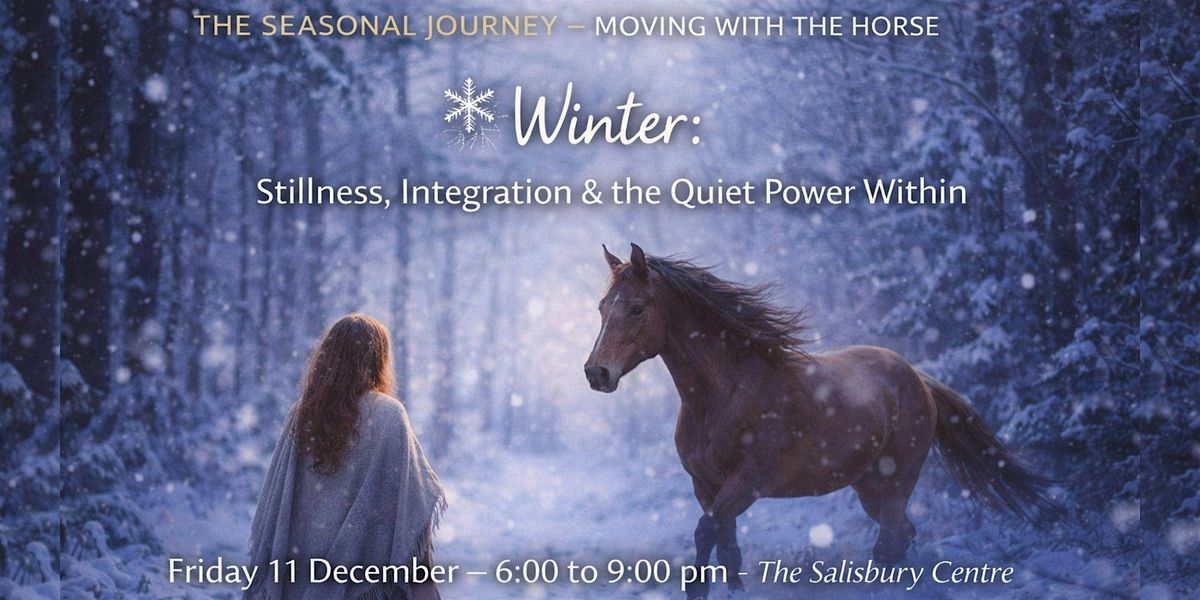 THE SEASONAL JOURNEY – MOVING WITH THE HORSE

Winter:

Stillness, Integration & the Quiet Power Within

Friday 11 December – 6:00 to 9:00 pm - The Salisbury Centre